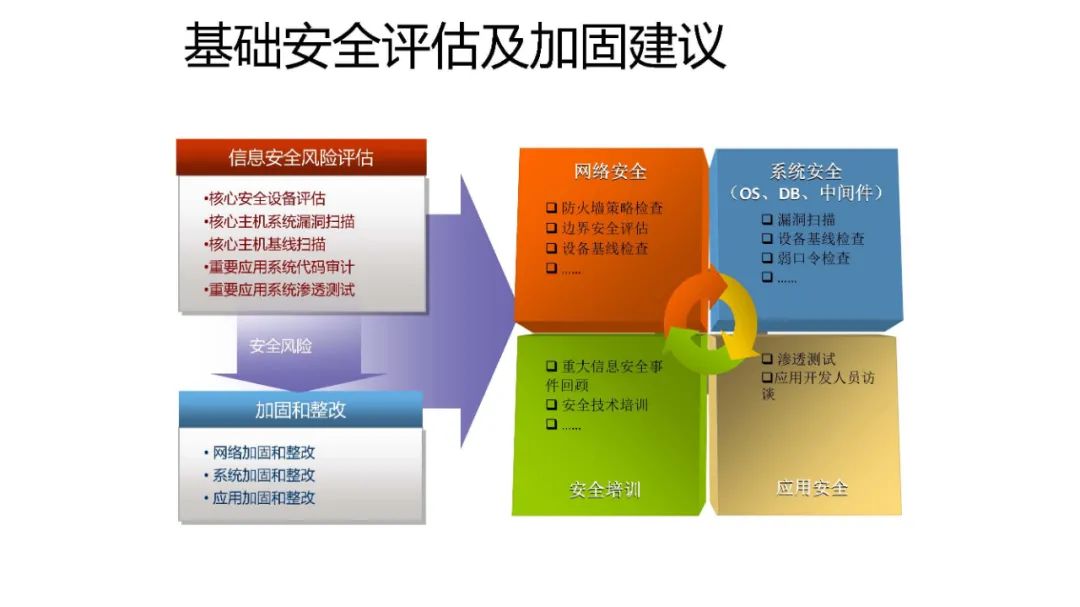 基础安全评估及加固建议

信息安全风险评估

•核心安全设备评估
•核心主机系统漏洞扫描
•核心主机基线扫描
•重要应用系统代码审计
•重要应用系统渗透测试

安全风险

加固和整改

• 网络加固和整改
• 系统加固和整改
• 应用加固和整改

网络安全

❑ 防火墙策略检查
❑ 边界安全评估
❑ 设备基线检查
❑ ……

系统安全
（OS、DB、中间件）

❑ 漏洞扫描
❑ 设备基线检查
❑ 弱口令检查
❑ ……

❑ 重大信息安全事件回顾
❑ 安全技术培训
❑ ……

安全培训

❑ 渗透测试
❑应用开发人员访谈

应用安全